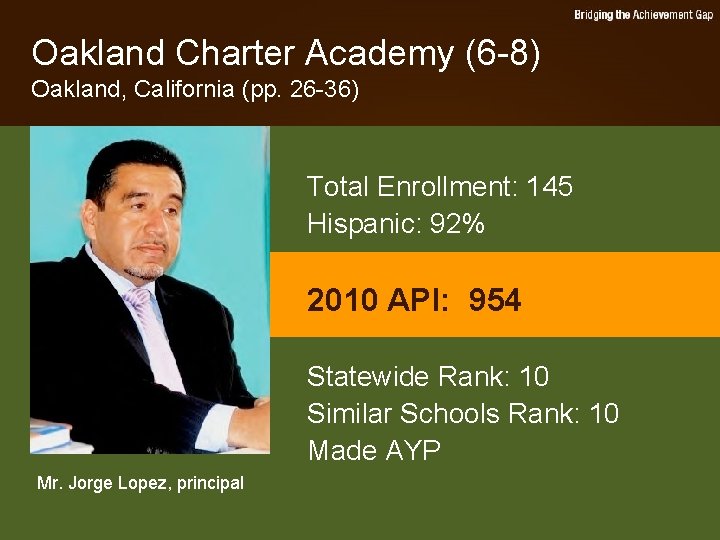 Bridging the Achievement Gap

Oakland Charter Academy (6-8)
Oakland, California (pp. 26-36)

Total Enrollment: 145
Hispanic: 92%

2010 API: 954

Statewide Rank: 10
Similar Schools Rank: 10
Made AYP

Mr. Jorge Lopez, principal